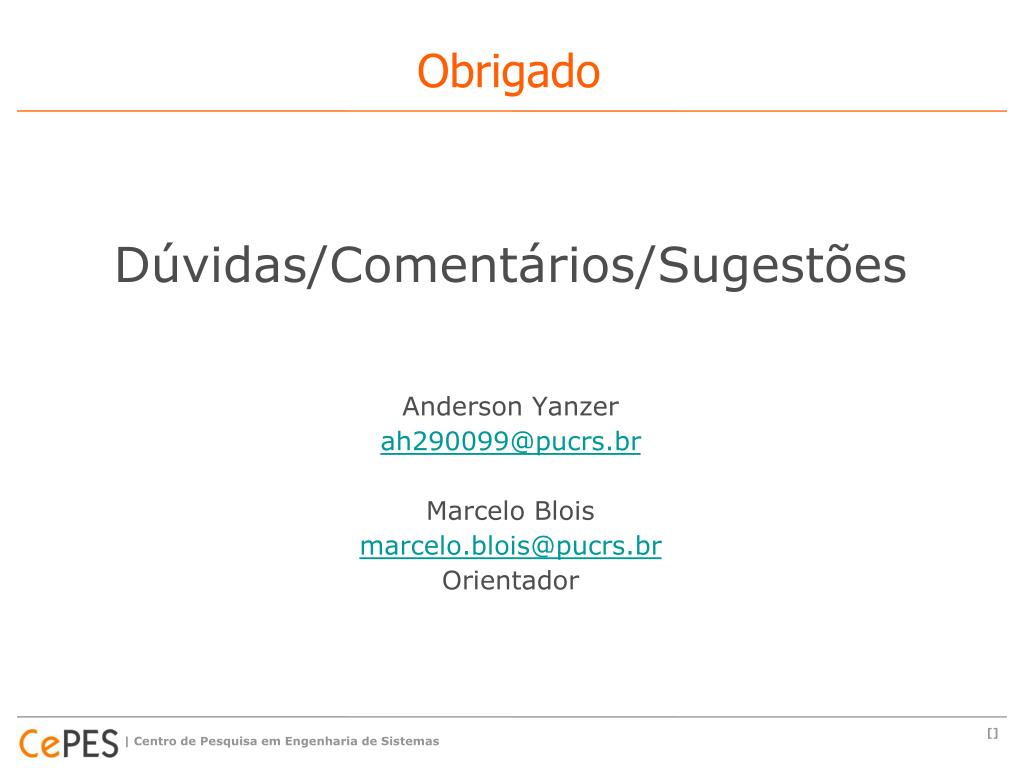 Obrigado

Dúvidas/Comentários/Sugestões

Anderson Yanzer
ah290099@pucrs.br

Marcelo Blois
marcelo.blois@pucrs.br
Orientador

CePES | Centro de Pesquisa em Engenharia de Sistemas

[]